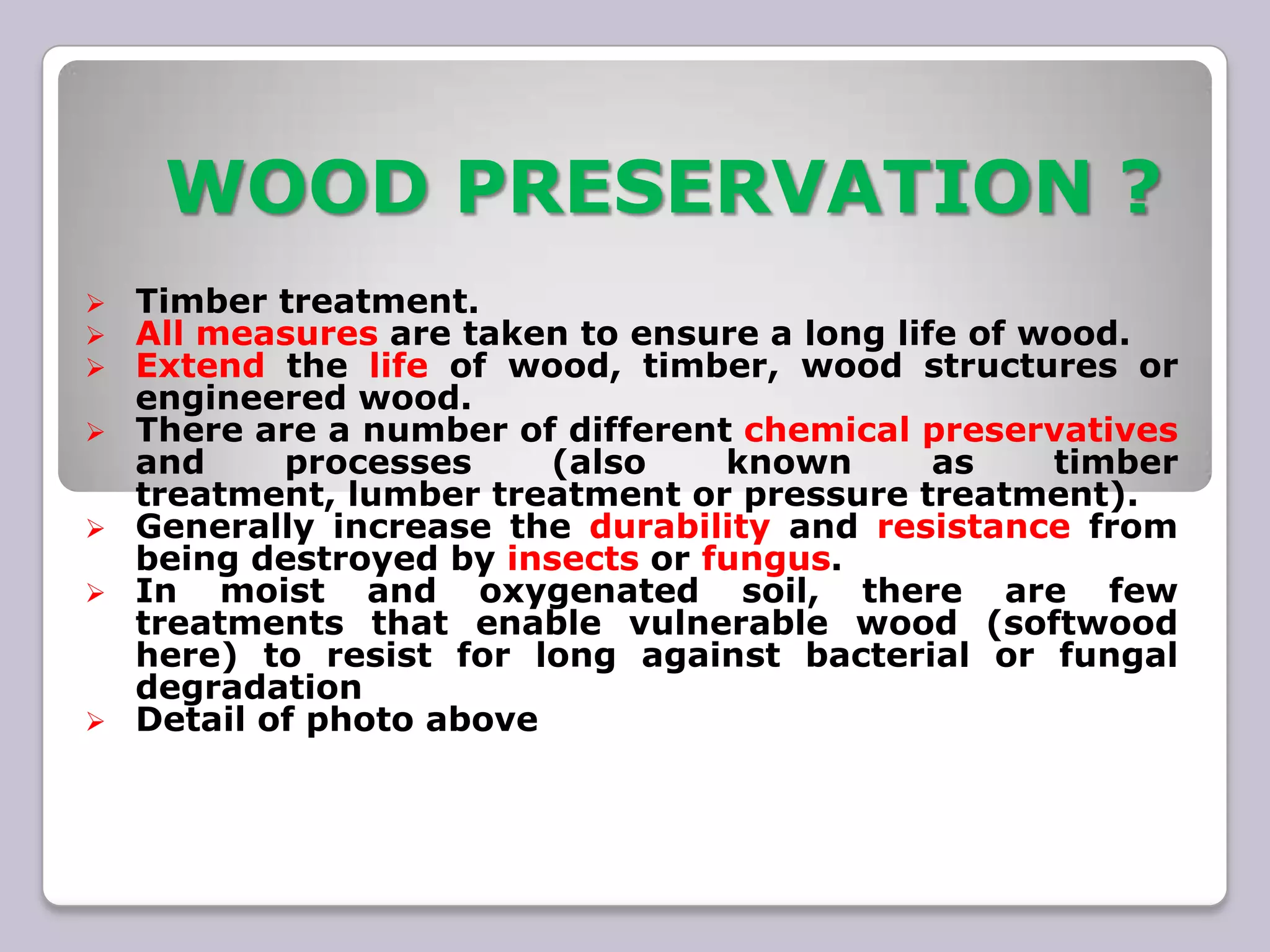 WOOD PRESERVATION ?

➢ Timber treatment.
➢ All measures are taken to ensure a long life of wood.
➢ Extend the life of wood, timber, wood structures or engineered wood.
➢ There are a number of different chemical preservatives and processes (also known as timber treatment, lumber treatment or pressure treatment).
➢ Generally increase the durability and resistance from being destroyed by insects or fungus.
➢ In moist and oxygenated soil, there are few treatments that enable vulnerable wood (softwood here) to resist for long against bacterial or fungal degradation
➢ Detail of photo above